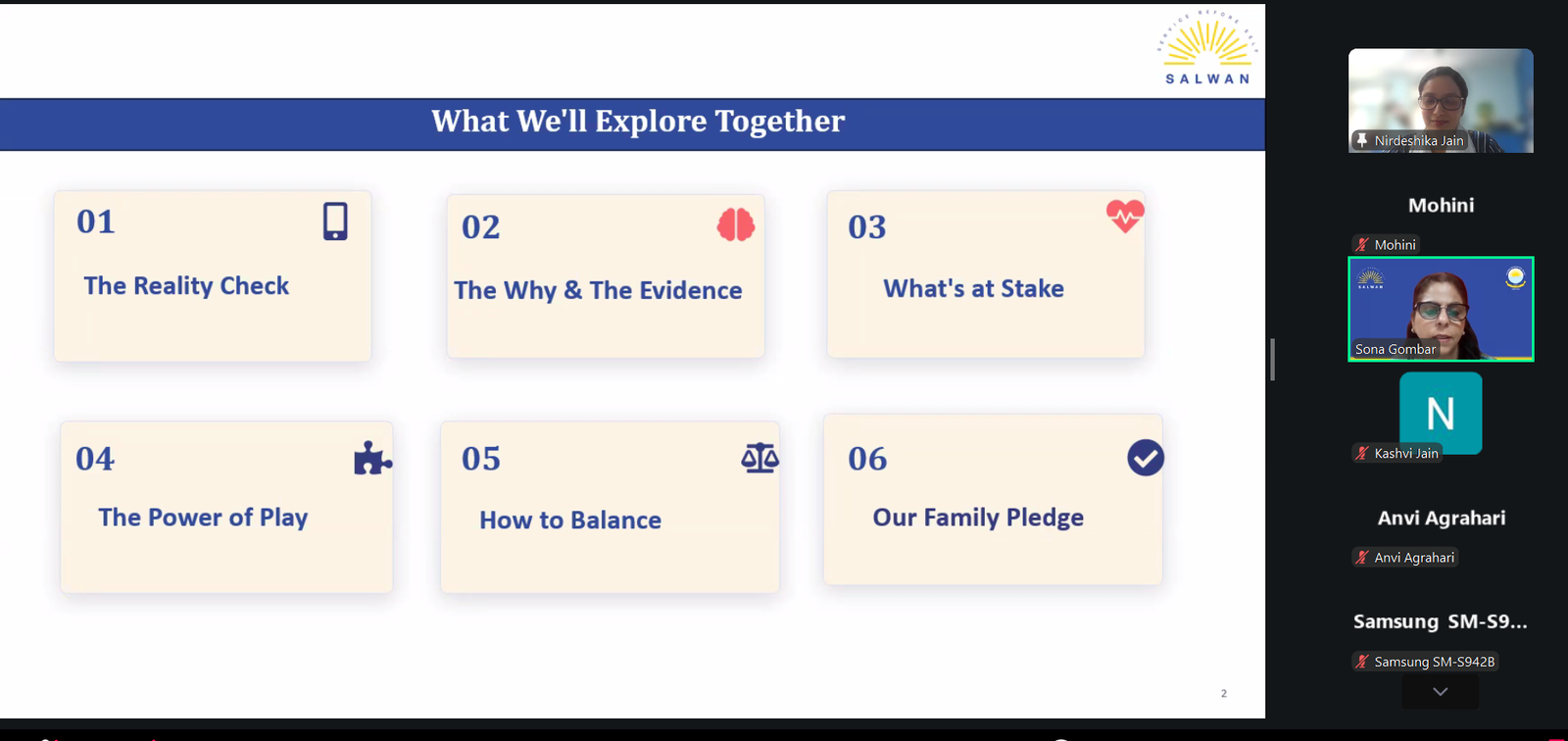 SALWAN

What We'll Explore Together

01
The Reality Check

02
The Why & The Evidence

03
What's at Stake

04
The Power of Play

05
How to Balance

06
Our Family Pledge

2

Nirdeshika Jain

Mohini

Mohini

Sona Gombar

N

Kashvi Jain

Anvi Agrahari

Anvi Agrahari

Samsung SM-S9...

Samsung SM-S942B